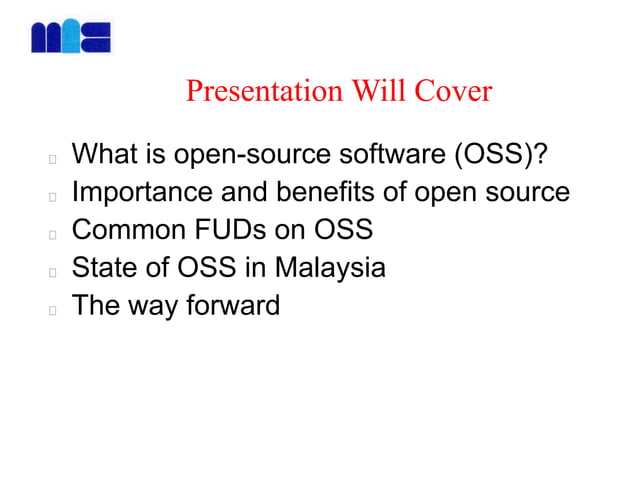 Presentation Will Cover

What is open-source software (OSS)?
Importance and benefits of open source
Common FUDs on OSS
State of OSS in Malaysia
The way forward